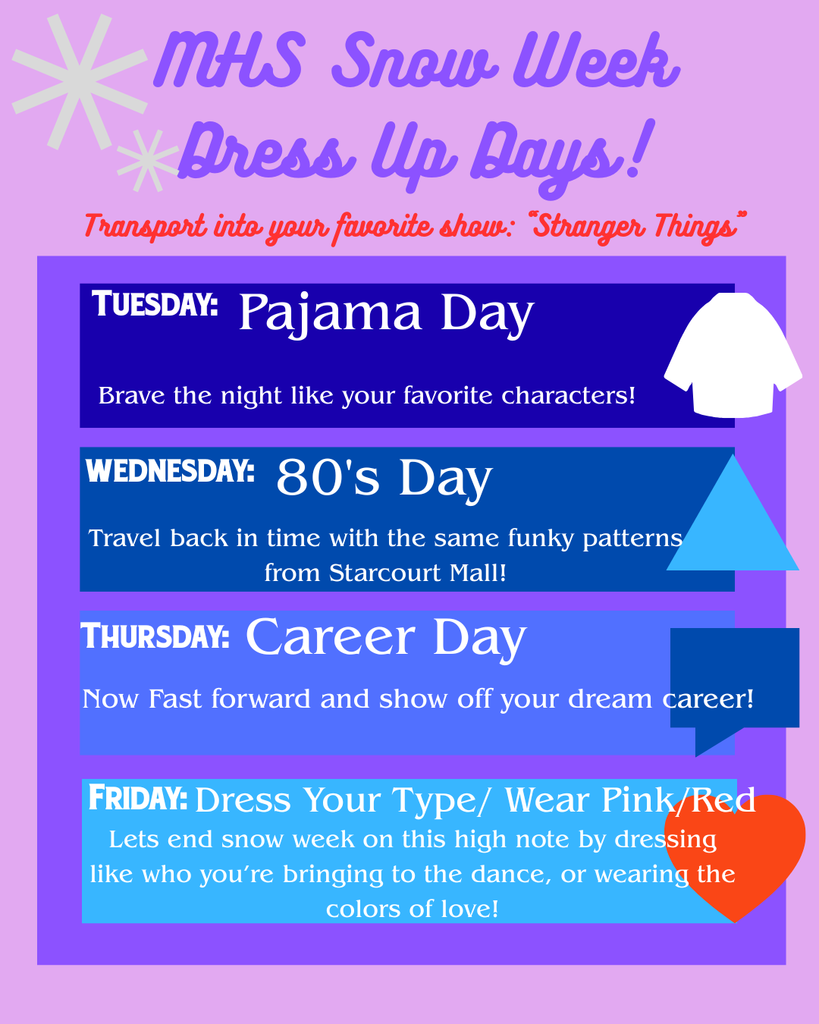 MHS Snow Week Dress Up Days!

Transport into your favorite show: "Stranger Things"

TUESDAY: Pajama Day

Brave the night like your favorite characters!

WEDNESDAY: 80's Day

Travel back in time with the same funky patterns from Starcourt Mall!

THURSDAY: Career Day

Now Fast forward and show off your dream career!

FRIDAY: Dress Your Type/ Wear Pink/Red

Lets end snow week on this high note by dressing like who you're bringing to the dance, or wearing the colors of love!